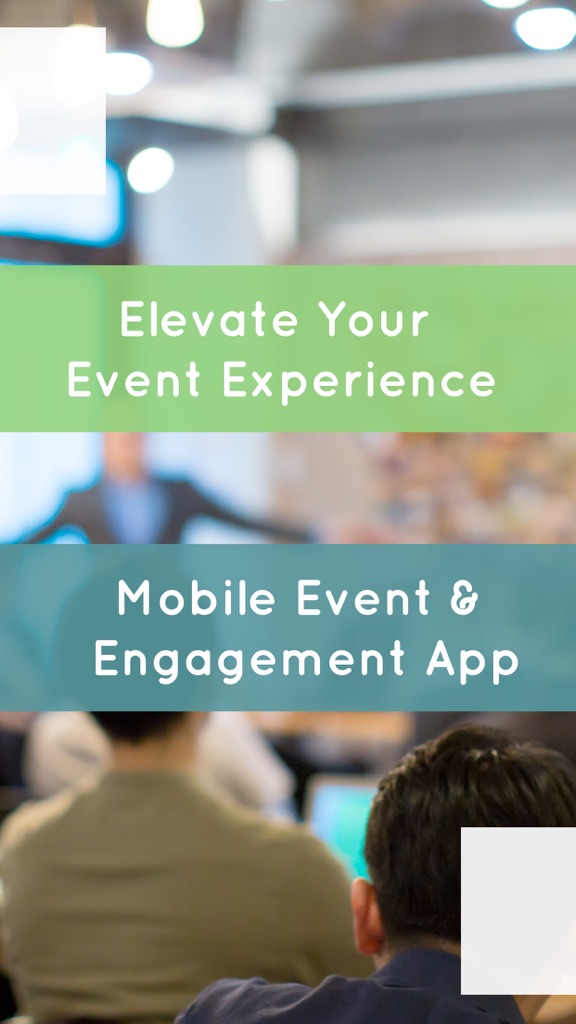 Elevate Your Event Experience

Mobile Event & Engagement App